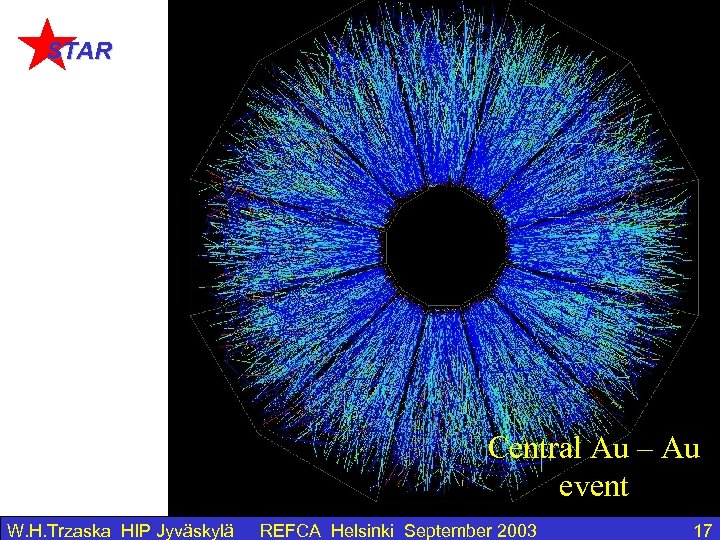 STAR

Central Au – Au event

W.H.Trzaska HIP Jyväskylä REFCA Helsinki September 2003 17